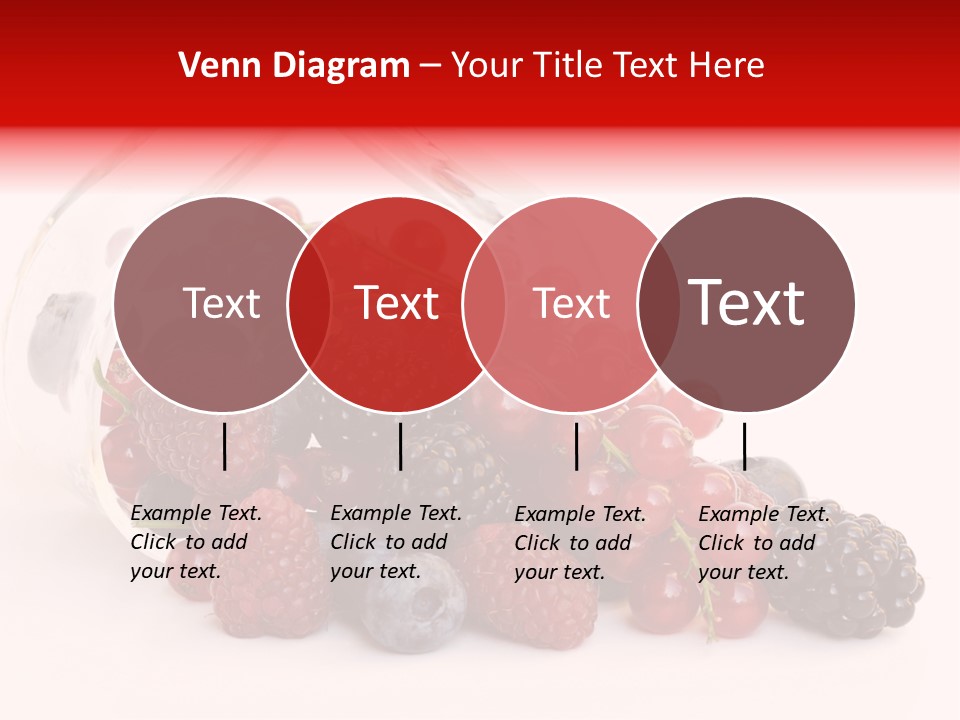 Venn Diagram – Your Title Text Here

Text

Text

Text

Text

Example Text. Click to add your text.

Example Text. Click to add your text.

Example Text. Click to add your text.

Example Text. Click to add your text.